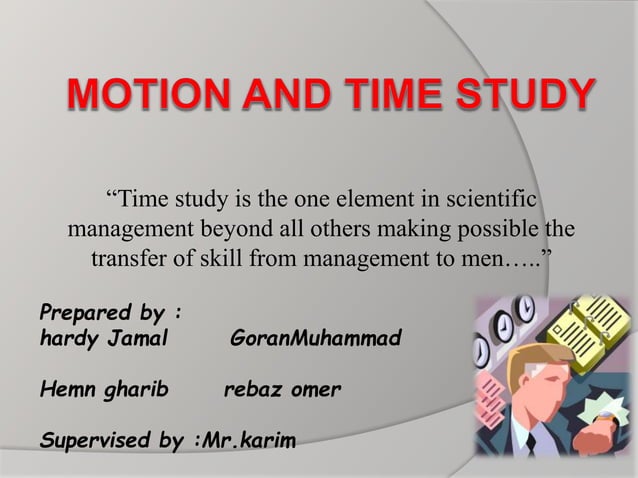 MOTION AND TIME STUDY

“Time study is the one element in scientific management beyond all others making possible the transfer of skill from management to men…..”

Prepared by :
hardy Jamal GoranMuhammad

Hemn gharib rebaz omer

Supervised by :Mr.karim